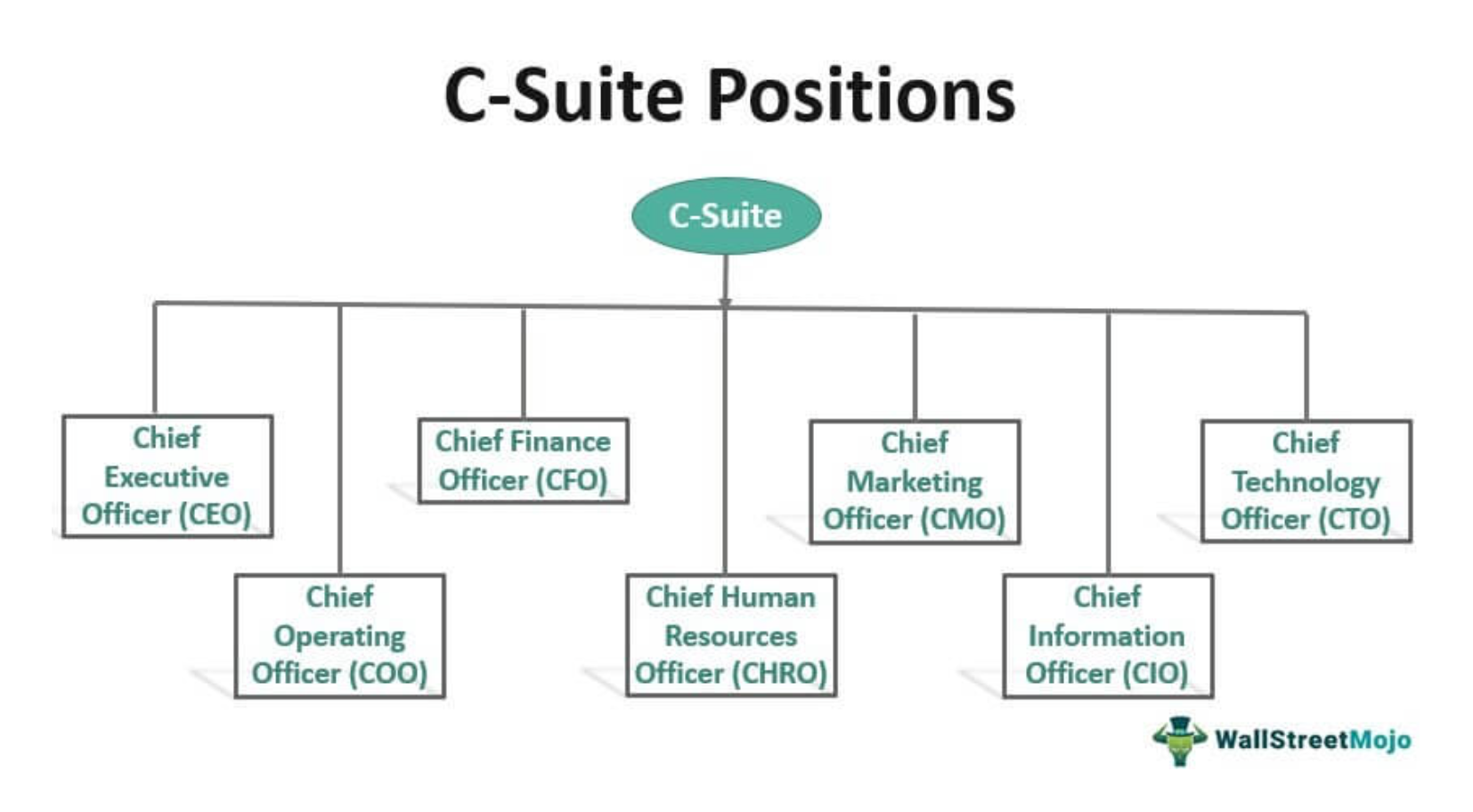 C-Suite Positions

C-Suite

Chief Executive Officer (CEO)

Chief Operating Officer (COO)

Chief Finance Officer (CFO)

Chief Human Resources Officer (CHRO)

Chief Marketing Officer (CMO)

Chief Information Officer (CIO)

Chief Technology Officer (CTO)

WallStreetMojo